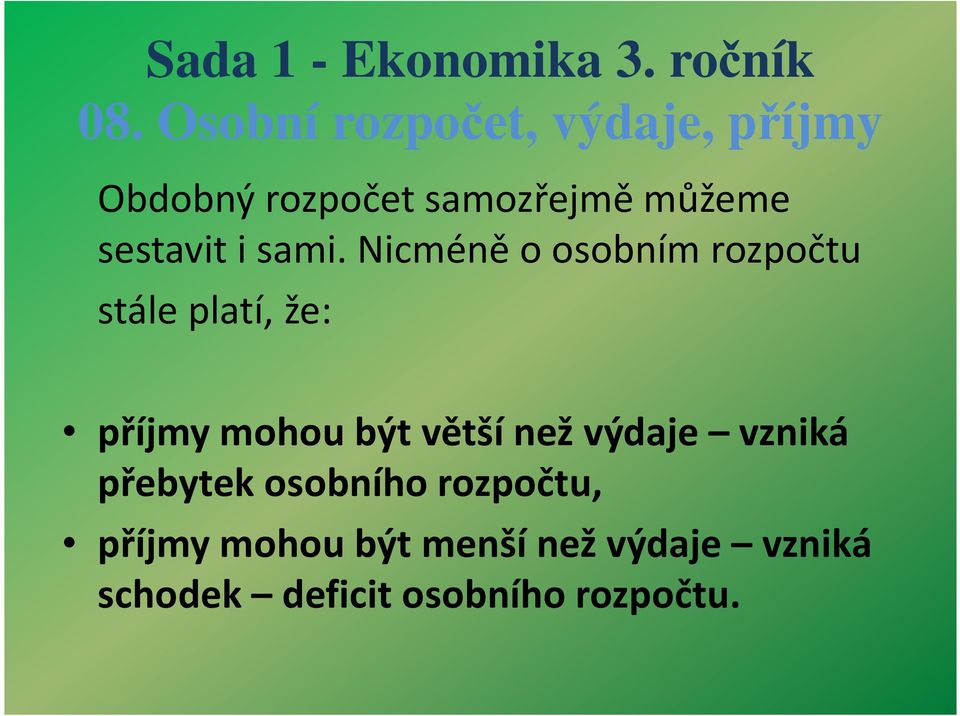 Sada 1 - Ekonomika 3. ročník
08. Osobní rozpočet, výdaje, příjmy

Obdobný rozpočet samozřejmě můžeme sestavit i sami. Nicméně o osobním rozpočtu stále platí, že:

• příjmy mohou být větší než výdaje – vzniká přebytek osobního rozpočtu,
• příjmy mohou být menší než výdaje – vzniká schodek – deficit osobního rozpočtu.